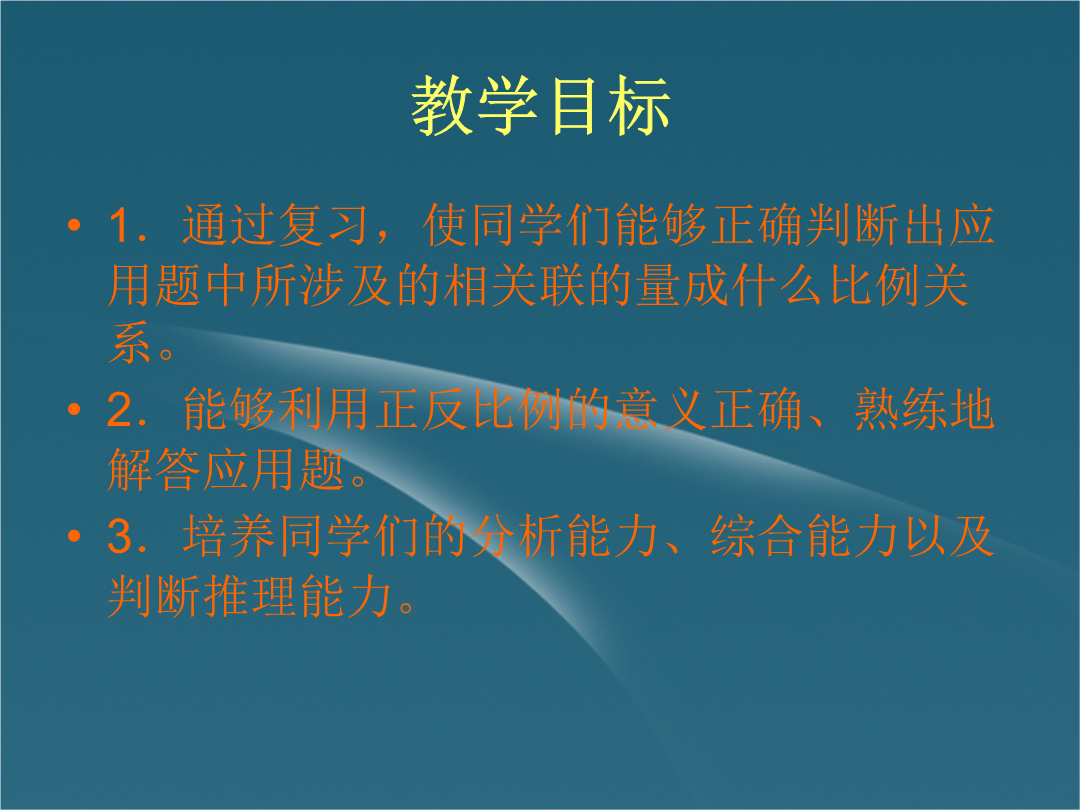 教学目标

• 1．通过复习，使同学们能够正确判断出应用题中所涉及的相关联的量成什么比例关系。

• 2．能够利用正反比例的意义正确、熟练地解答应用题。

• 3．培养同学们的分析能力、综合能力以及判断推理能力。